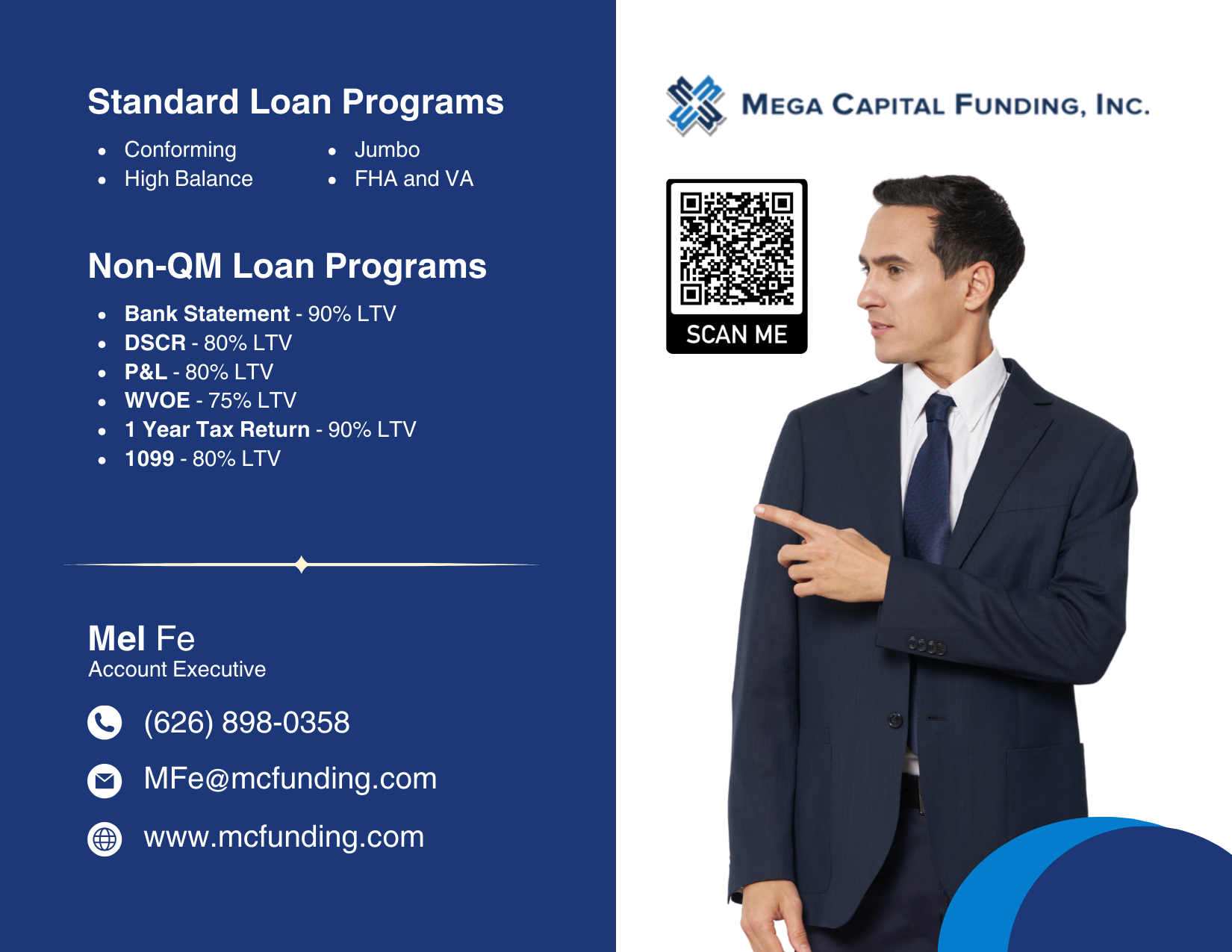 Standard Loan Programs

- Conforming
- High Balance

- Jumbo
- FHA and VA

Non-QM Loan Programs

- Bank Statement - 90% LTV
- DSCR - 80% LTV
- P&L - 80% LTV
- WVOE - 75% LTV
- 1 Year Tax Return - 90% LTV
- 1099 - 80% LTV

Mel Fe
Account Executive

(626) 898-0358

MFe@mcfunding.com

www.mcfunding.com

MEGA CAPITAL FUNDING, INC.

SCAN ME